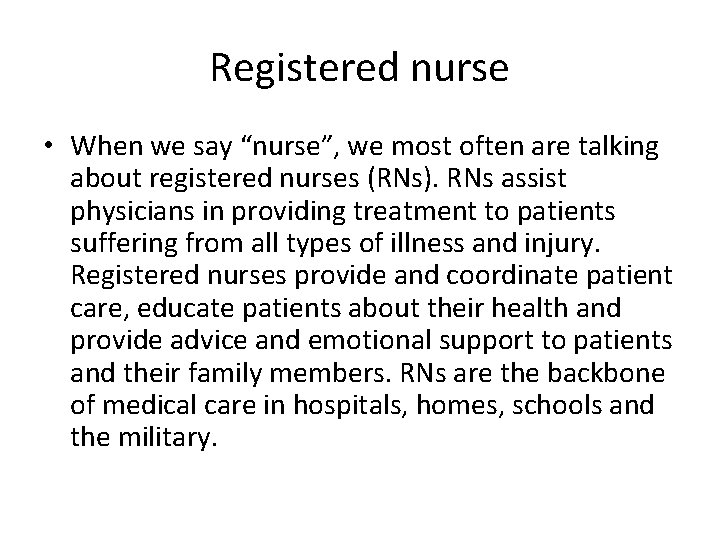 Registered nurse

• When we say “nurse”, we most often are talking about registered nurses (RNs). RNs assist physicians in providing treatment to patients suffering from all types of illness and injury. Registered nurses provide and coordinate patient care, educate patients about their health and provide advice and emotional support to patients and their family members. RNs are the backbone of medical care in hospitals, homes, schools and the military.